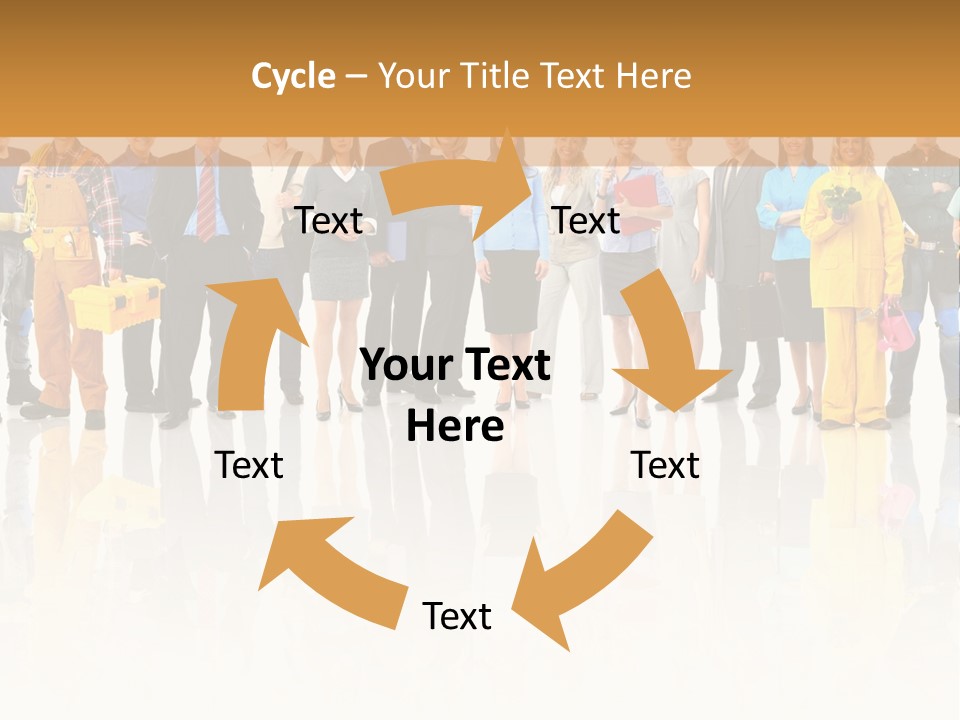 Cycle – Your Title Text Here

Text

Text

Your Text Here

Text

Text

Text